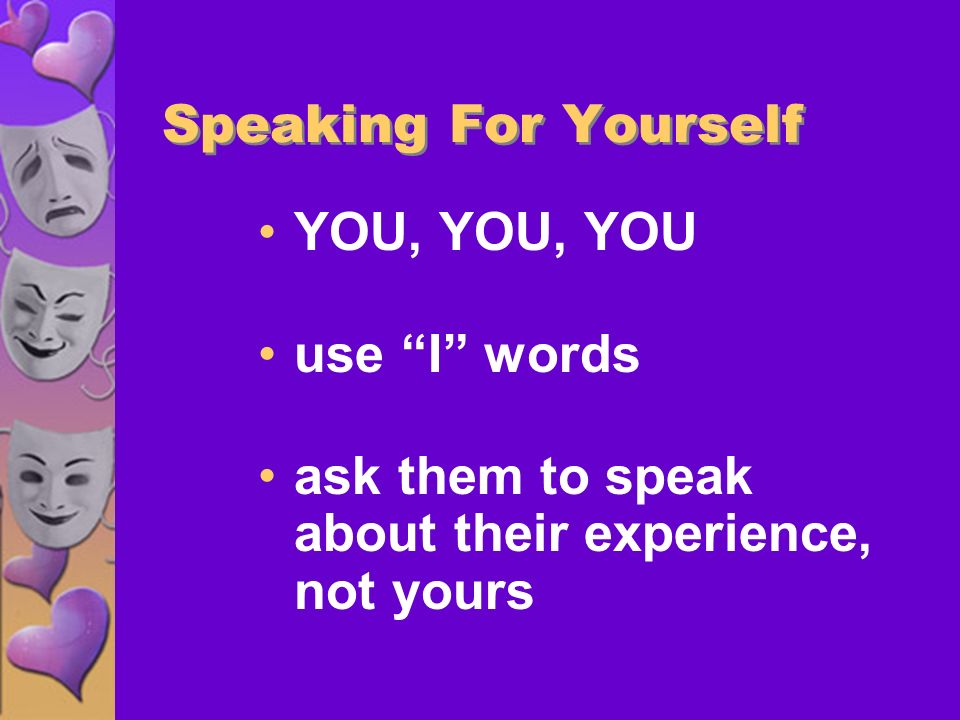 Speaking For Yourself

• YOU, YOU, YOU

• use “I” words

• ask them to speak about their experience, not yours